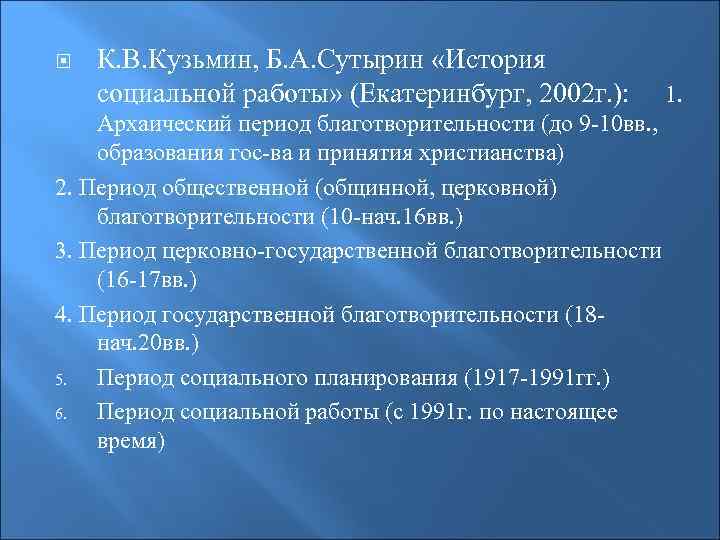 К.В.Кузьмин, Б.А.Сутырин «История социальной работы» (Екатеринбург, 2002г.): 1. Архаический период благотворительности (до 9-10вв., образования гос-ва и принятия христианства)

2. Период общественной (общинной, церковной) благотворительности (10-нач.16вв.)

3. Период церковно-государственной благотворительности (16-17вв.)

4. Период государственной благотворительности (18-нач.20вв.)

5. Период социального планирования (1917-1991гг.)

6. Период социальной работы (с 1991г. по настоящее время)